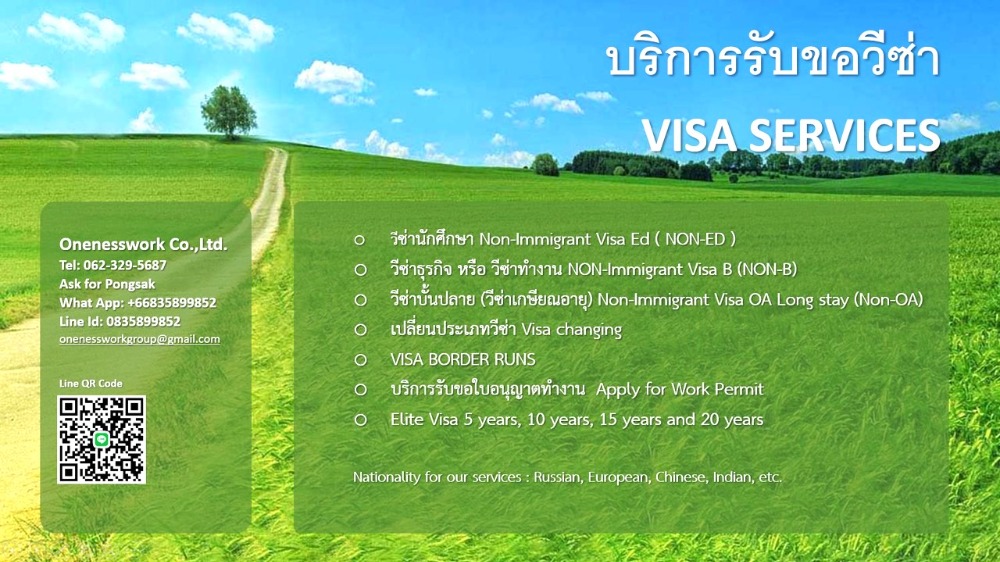 บริการรับขอวีซ่า

VISA SERVICES

Onenesswork Co.,Ltd.
Tel: 062-329-5687
Ask for Pongsak
What App: +66835899852
Line Id: 0835899852
onenessworkgroup@gmail.com

Line QR Code

○ วีซ่านักศึกษา Non-Immigrant Visa Ed ( NON-ED )
○ วีซ่าธุรกิจ หรือ วีซ่าทำงาน NON-Immigrant Visa B (NON-B)
○ วีซ่าบั้นปลาย (วีซ่าเกษียณอายุ) Non-Immigrant Visa OA Long stay (Non-OA)
○ เปลี่ยนประเภทวีซ่า Visa changing
○ VISA BORDER RUNS
○ บริการรับขอใบอนุญาตทำงาน Apply for Work Permit
○ Elite Visa 5 years, 10 years, 15 years and 20 years

Nationality for our services : Russian, European, Chinese, Indian, etc.